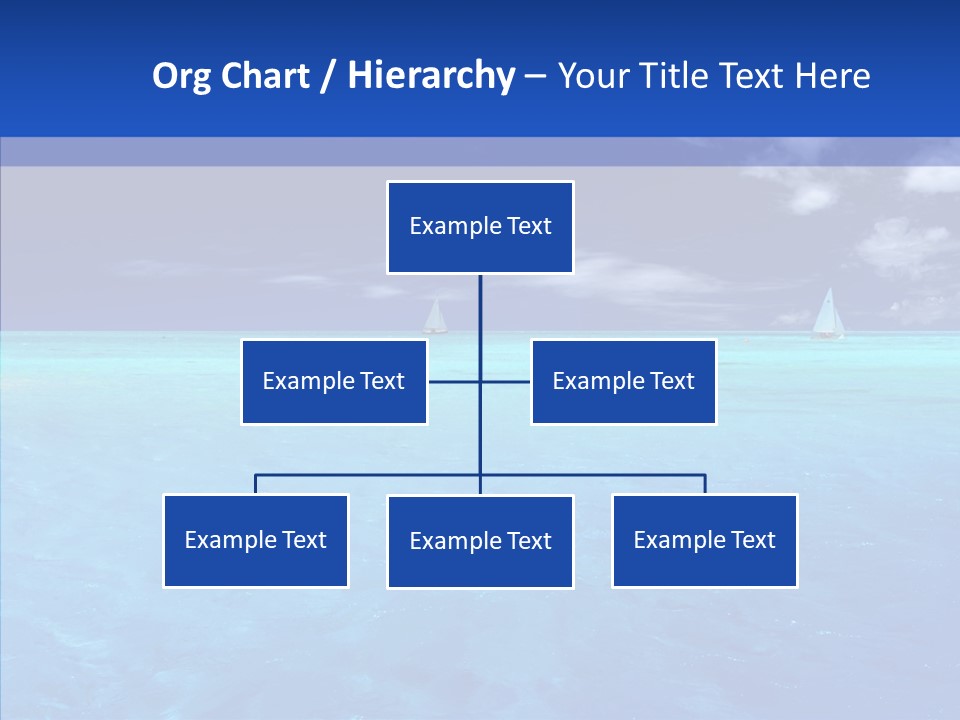 Org Chart / Hierarchy – Your Title Text Here

Example Text

Example Text

Example Text

Example Text

Example Text

Example Text